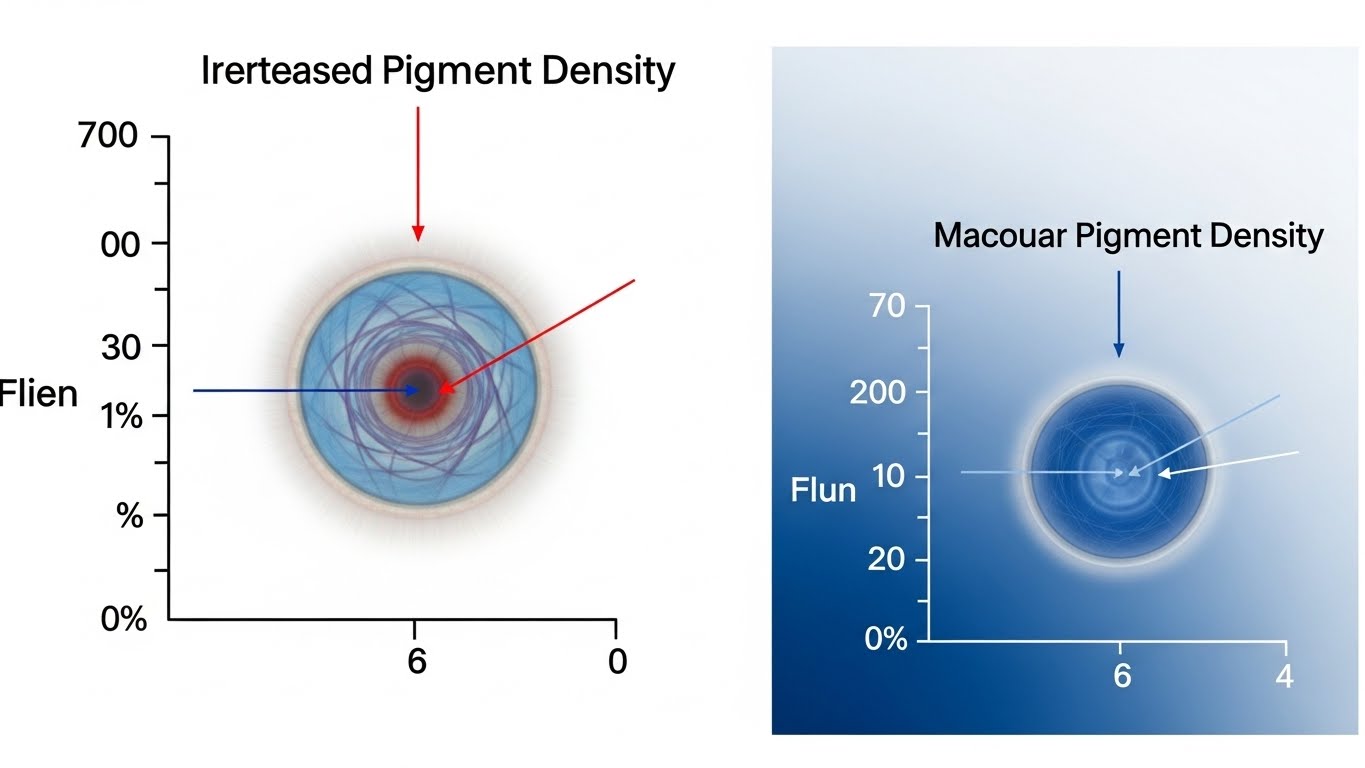 Irerteased Pigment Density

700

00

30

Flien

1%

%

0%

6

0

Macouar Pigment Density

70

200

Flun

10

20

0%

6

4